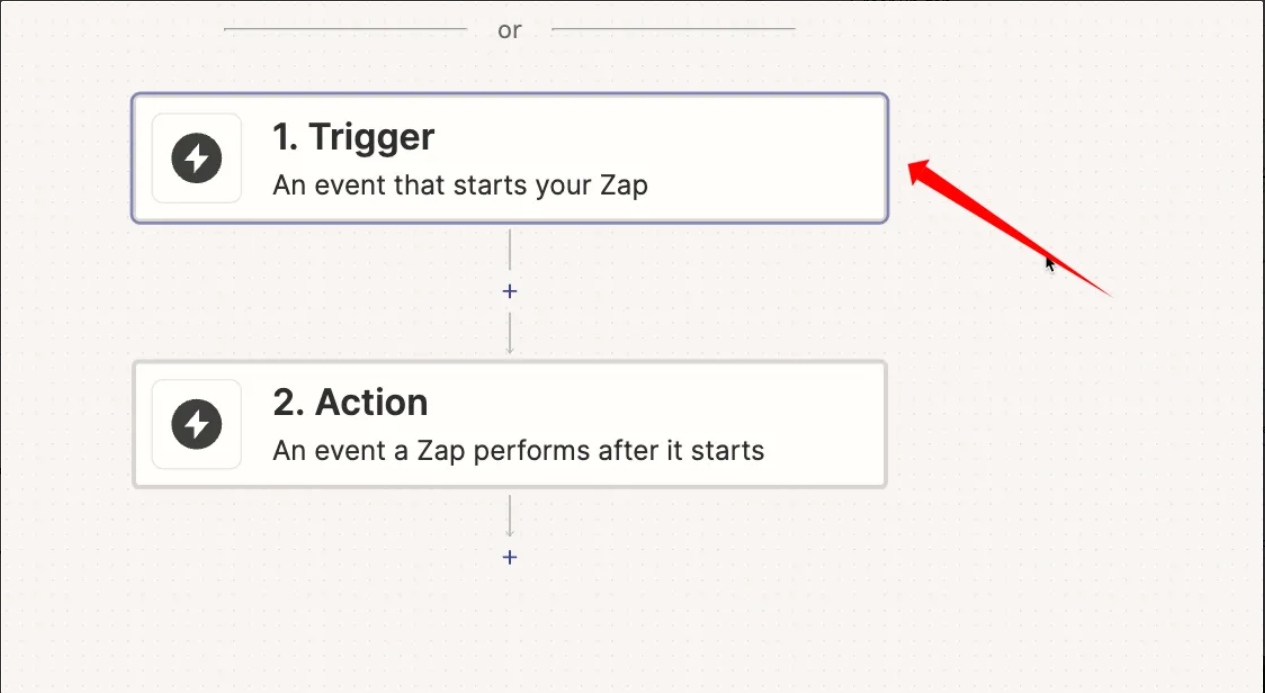 or

1. Trigger
An event that starts your Zap

+

2. Action
An event a Zap performs after it starts

+